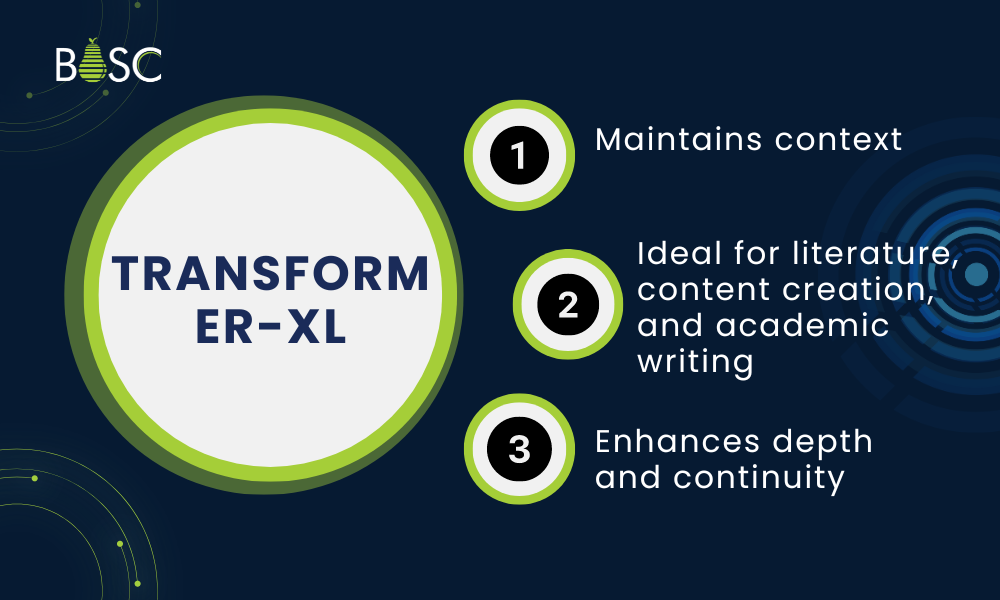 BOSC

TRANSFORM ER-XL

1 Maintains context

2 Ideal for literature, content creation, and academic writing

3 Enhances depth and continuity